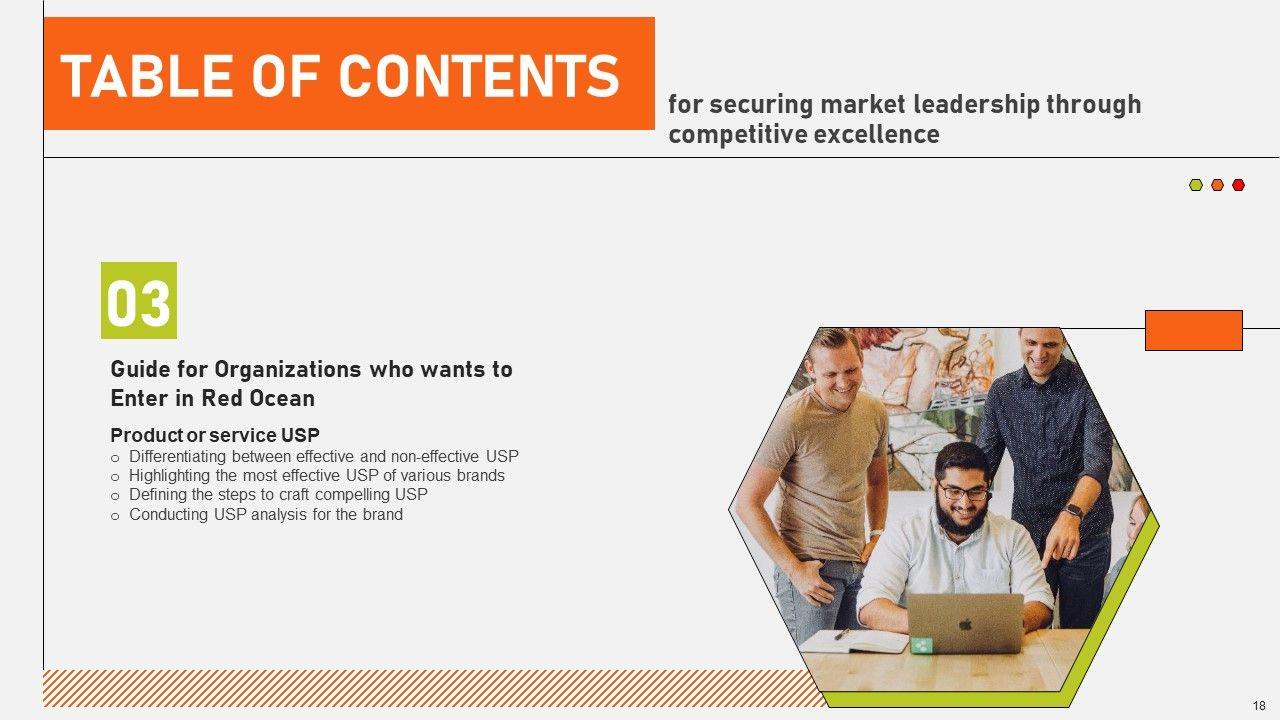 TABLE OF CONTENTS

for securing market leadership through competitive excellence

03

Guide for Organizations who wants to Enter in Red Ocean

Product or service USP
o Differentiating between effective and non-effective USP
o Highlighting the most effective USP of various brands
o Defining the steps to craft compelling USP
o Conducting USP analysis for the brand

18